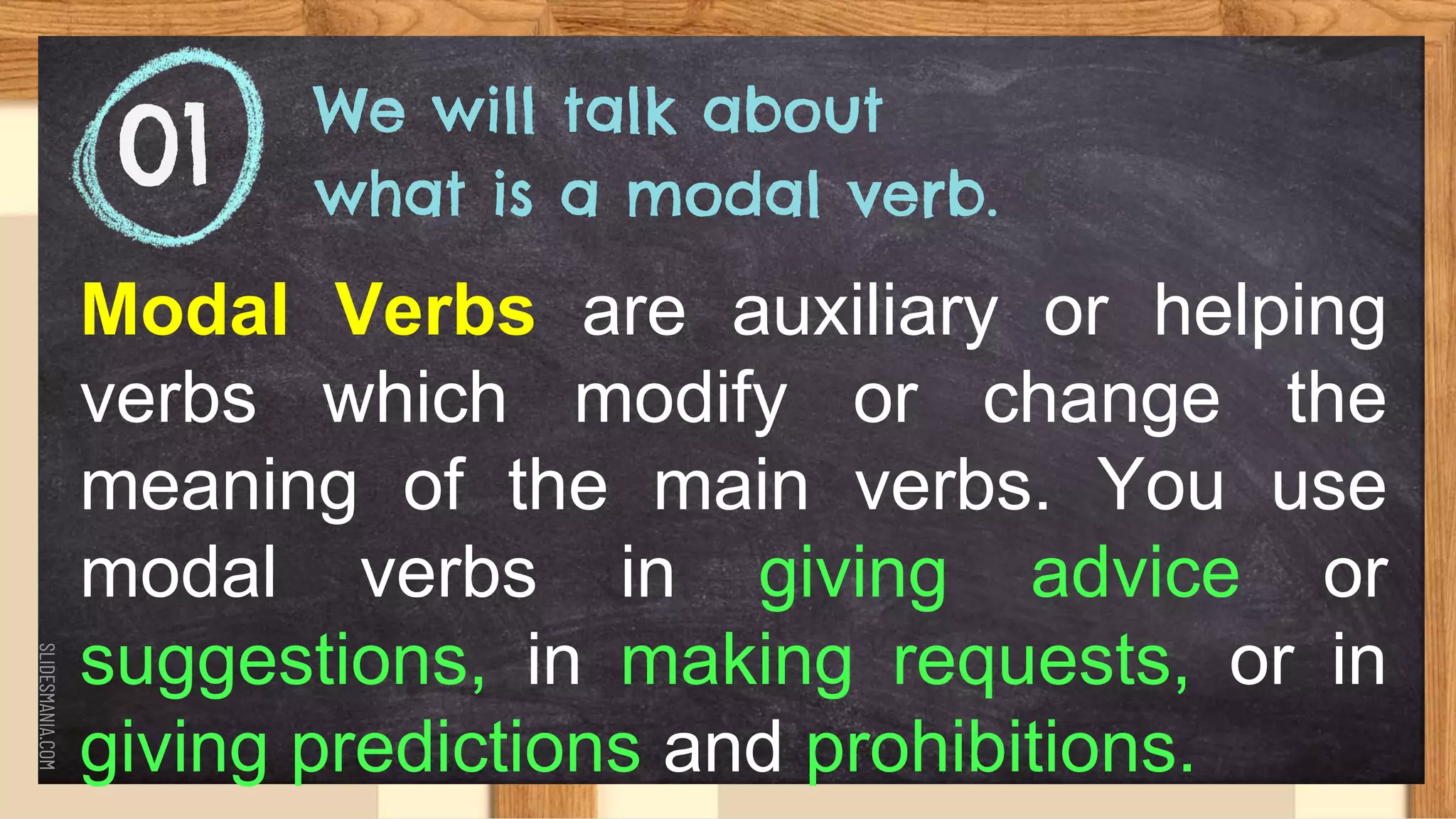 01

We will talk about what is a modal verb.

Modal Verbs are auxiliary or helping verbs which modify or change the meaning of the main verbs. You use modal verbs in giving advice or suggestions, in making requests, or in giving predictions and prohibitions.

SLIDESMANIA.COM